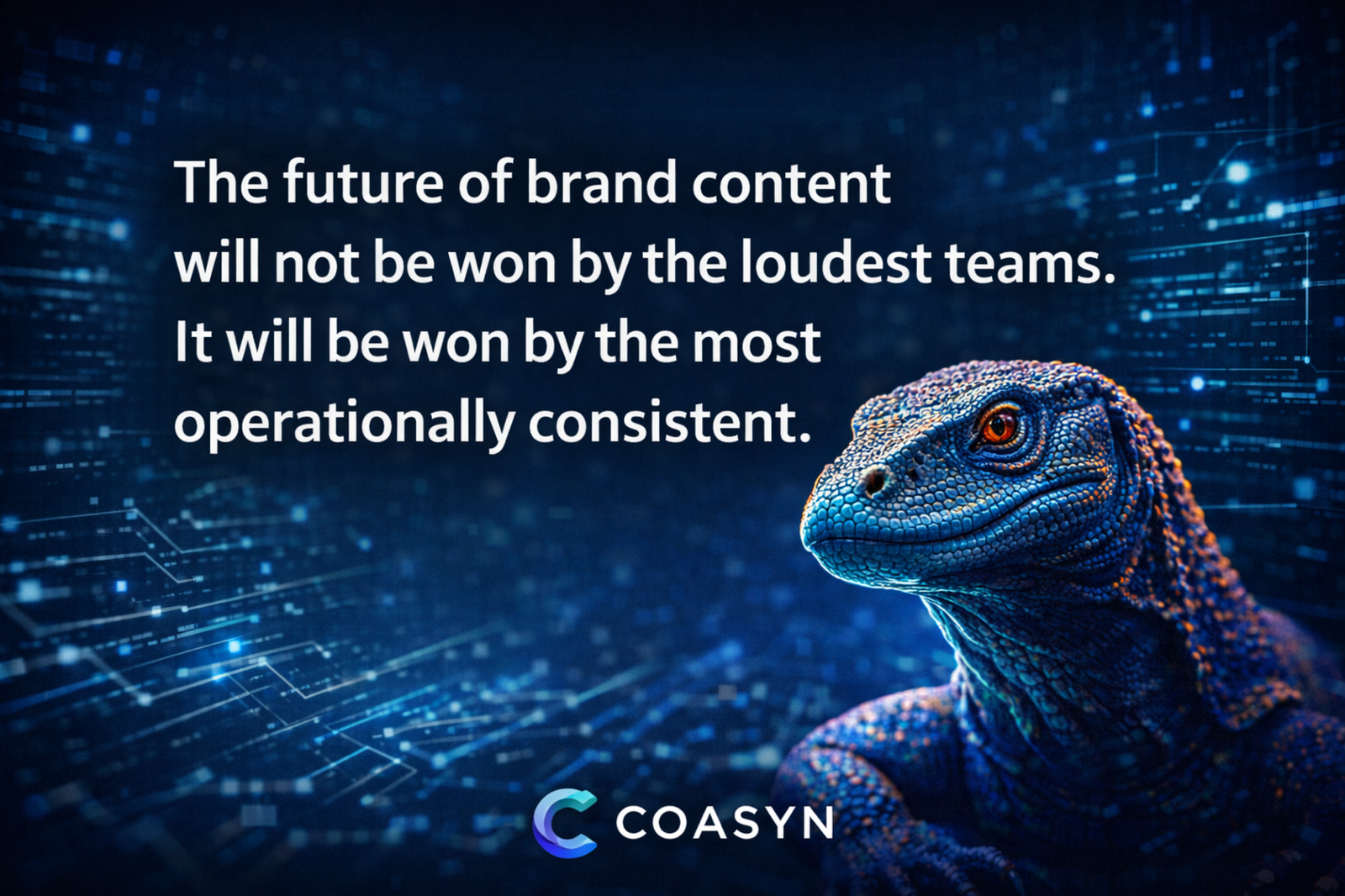 The future of brand content will not be won by the loudest teams. It will be won by the most operationally consistent.

COASYN